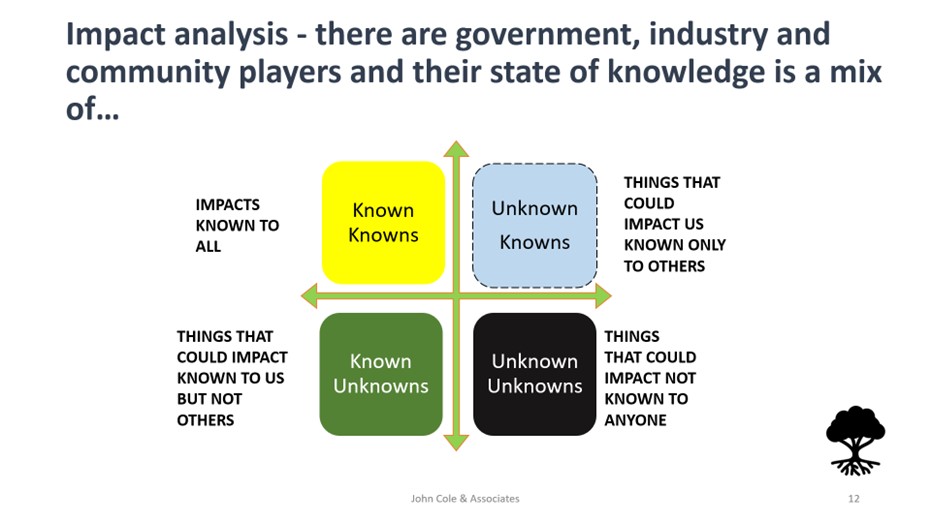 Impact analysis - there are government, industry and community players and their state of knowledge is a mix of…

IMPACTS KNOWN TO ALL

Known Knowns

Unknown Knowns

THINGS THAT COULD IMPACT US KNOWN ONLY TO OTHERS

THINGS THAT COULD IMPACT KNOWN TO US BUT NOT OTHERS

Known Unknowns

Unknown Unknowns

THINGS THAT COULD IMPACT NOT KNOWN TO ANYONE

John Cole & Associates

12